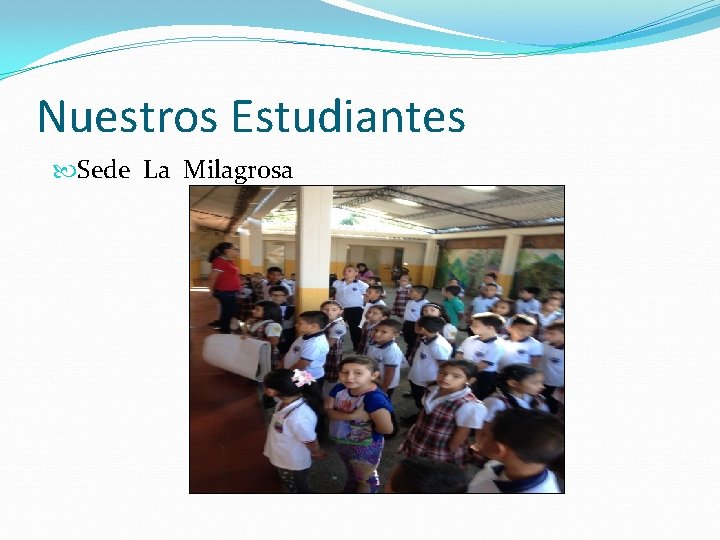 Nuestros Estudiantes

Sede La Milagrosa